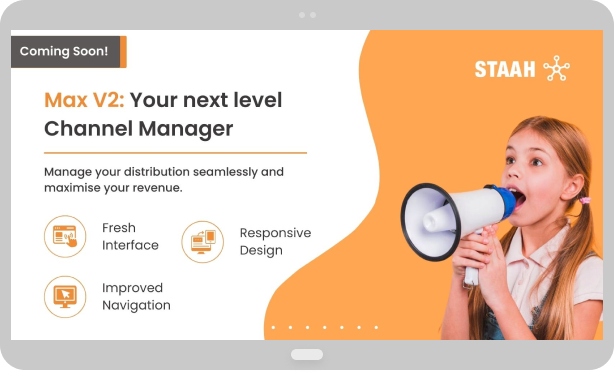 Coming Soon!

STAAH

Max V2: Your next level Channel Manager

Manage your distribution seamlessly and maximise your revenue.

Fresh Interface

Responsive Design

Improved Navigation